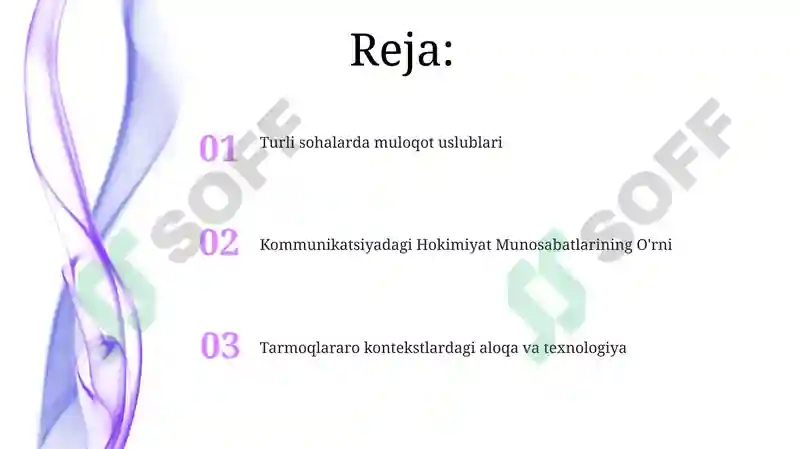 Reja:

01 Turli sohalarda muloqot uslublari

02 Kommunikatsiyadagi Hokimiyat Munosabatlarining O'rni

03 Tarmoqlararo kontekstlardagi aloqa va texnologiya

SOFF

SOFF